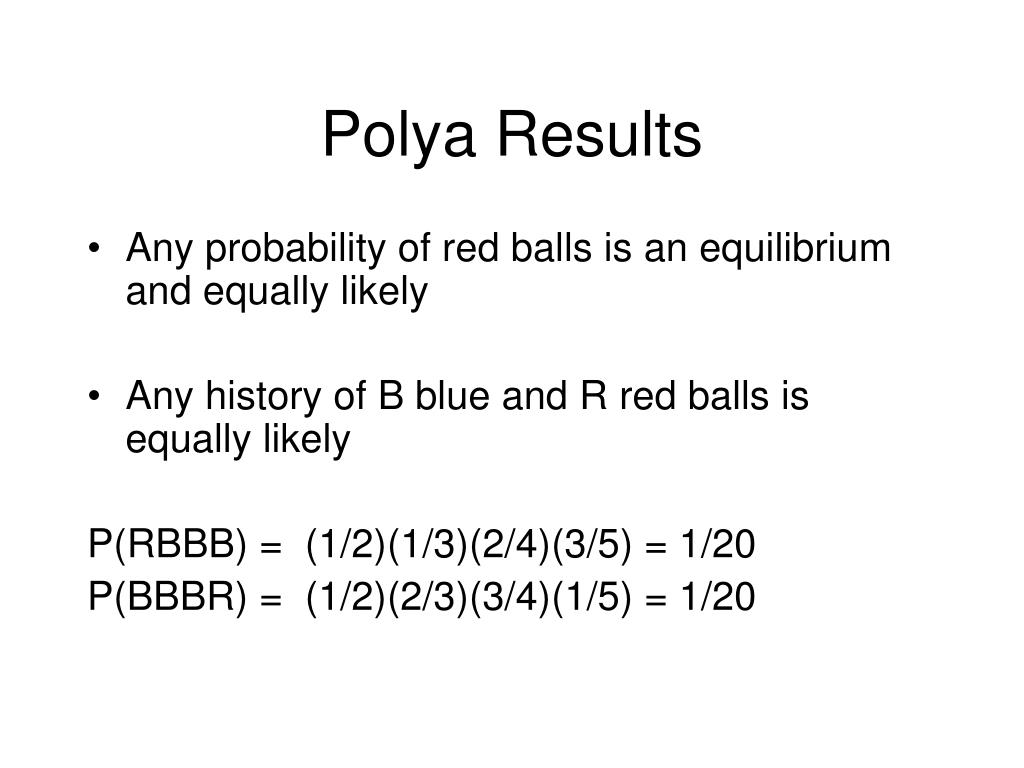 Polya Results

• Any probability of red balls is an equilibrium and equally likely

• Any history of B blue and R red balls is equally likely

P(RBBB) = (1/2)(1/3)(2/4)(3/5) = 1/20
P(BBBR) = (1/2)(2/3)(3/4)(1/5) = 1/20